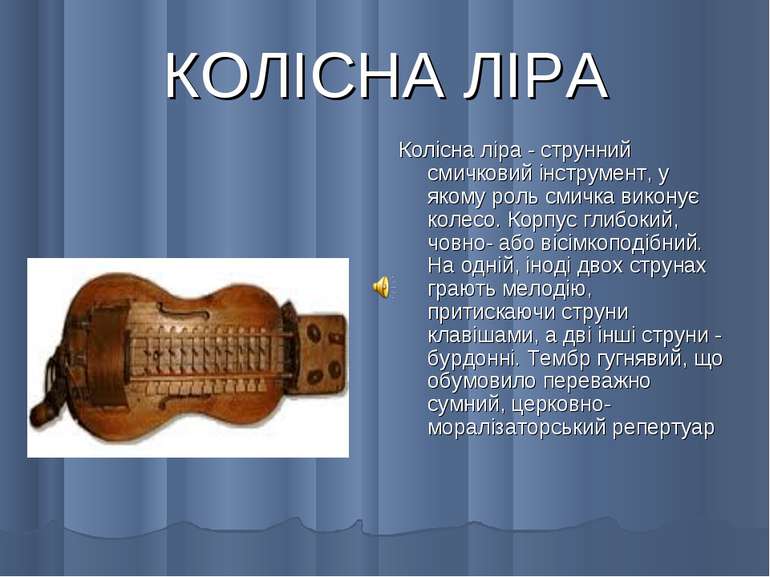 КОЛІСНА ЛІРА

Колісна ліра - струнний смичковий інструмент, у якому роль смичка виконує колесо. Корпус глибокий, човно- або вісімкоподібний. На одній, іноді двох струнах грають мелодію, притискаючи струни клавішами, а дві інші струни - бурдонні. Тембр гугнявий, що обумовило переважно сумний, церковно-моралізаторський репертуар